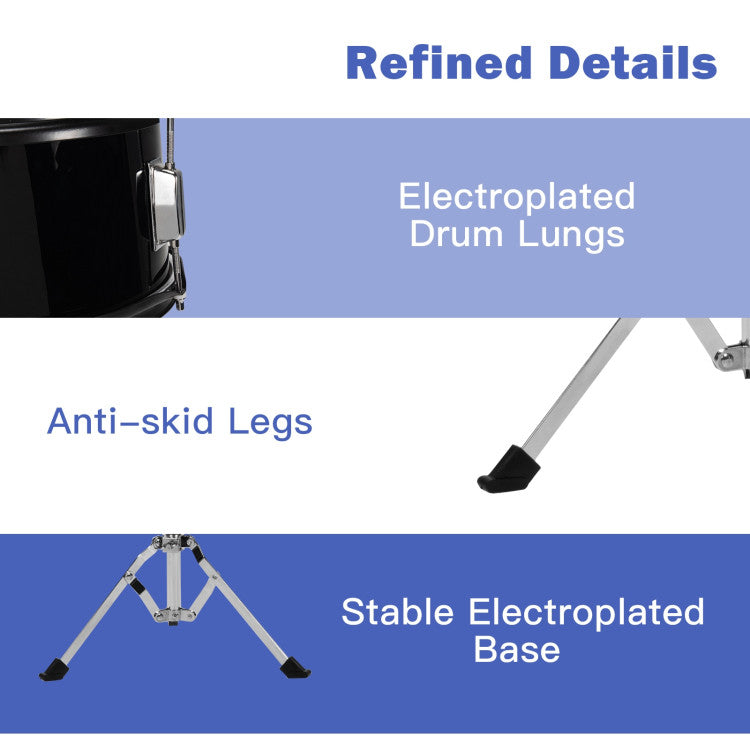 Refined Details

Electroplated Drum Lungs

Anti-skid Legs

Stable Electroplated Base